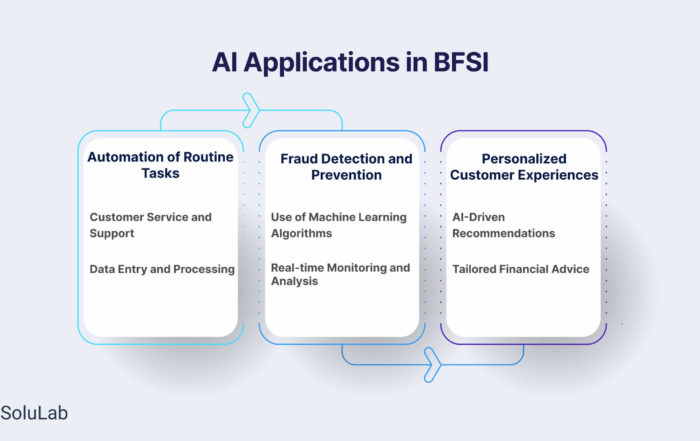 AI Applications in BFSI

Automation of Routine Tasks

Customer Service and Support

Data Entry and Processing

Fraud Detection and Prevention

Use of Machine Learning Algorithms

Real-time Monitoring and Analysis

Personalized Customer Experiences

AI-Driven Recommendations

Tailored Financial Advice

SoluLab